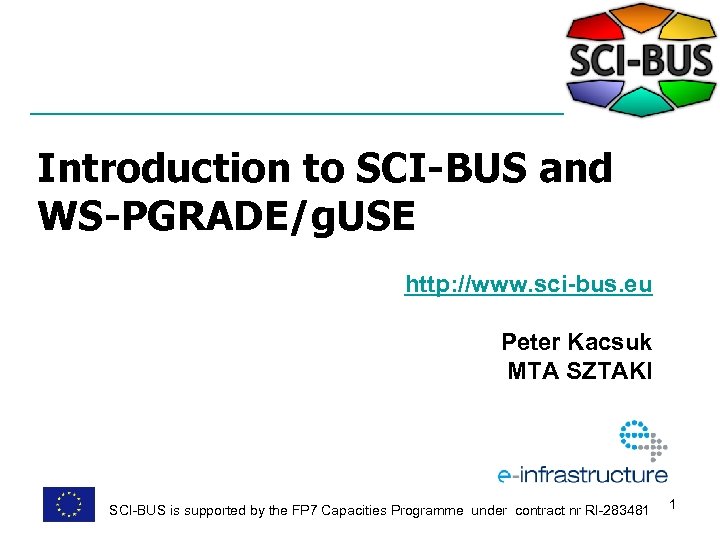 SCI-BUS

Introduction to SCI-BUS and WS-PGRADE/gUSE

http://www.sci-bus.eu

Peter Kacsuk
MTA SZTAKI

e-infrastructure

SCI-BUS is supported by the FP7 Capacities Programme under contract nr RI-283481

1